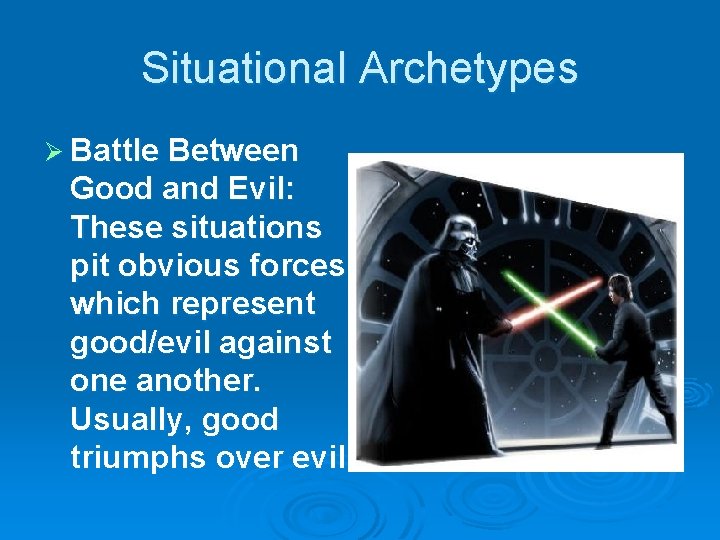 Situational Archetypes

➢ Battle Between Good and Evil: These situations pit obvious forces which represent good/evil against one another. Usually, good triumphs over evil